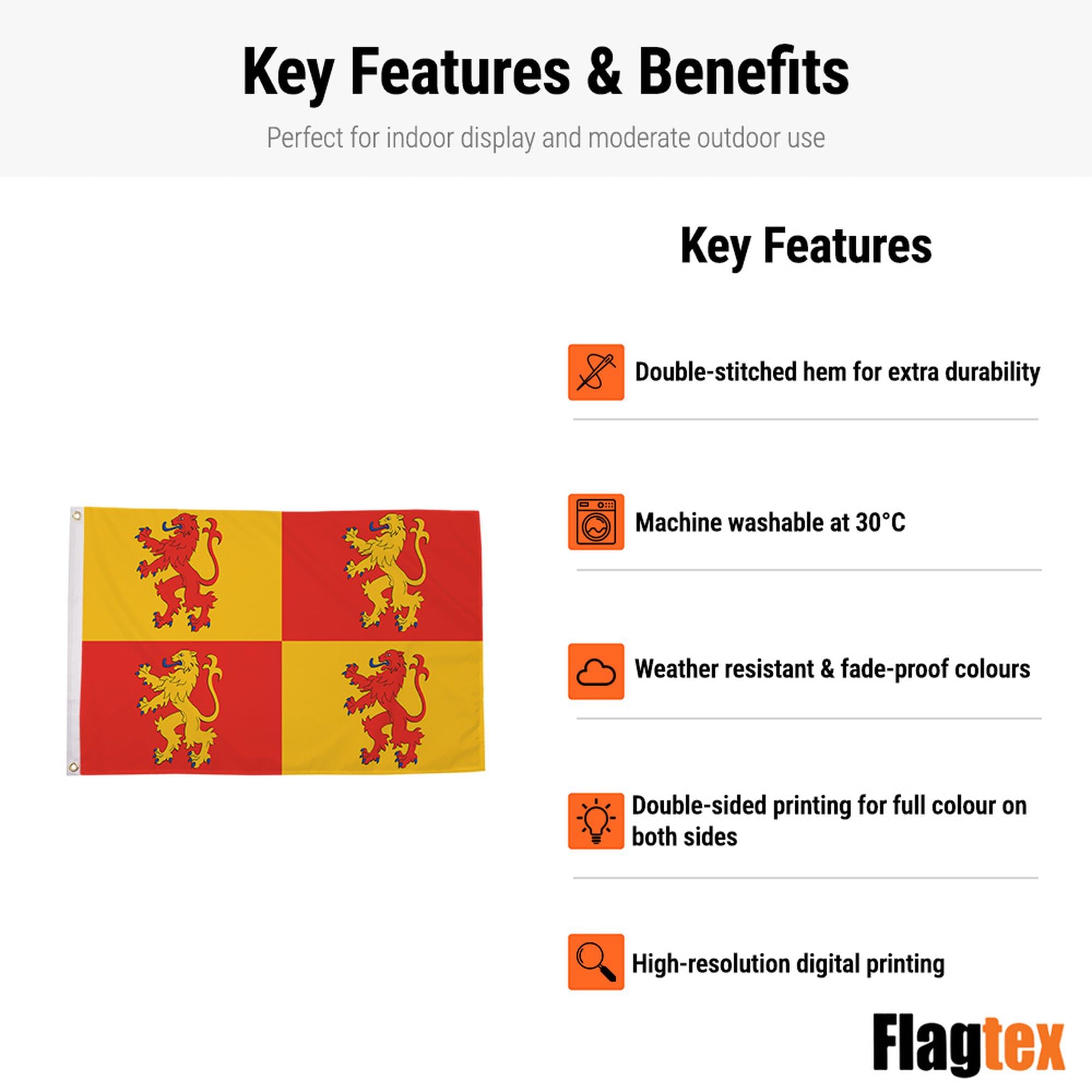 Key Features & Benefits

Perfect for indoor display and moderate outdoor use

Key Features

Double-stitched hem for extra durability

Machine washable at 30°C

Weather resistant & fade-proof colours

Double-sided printing for full colour on both sides

High-resolution digital printing

Flagtex